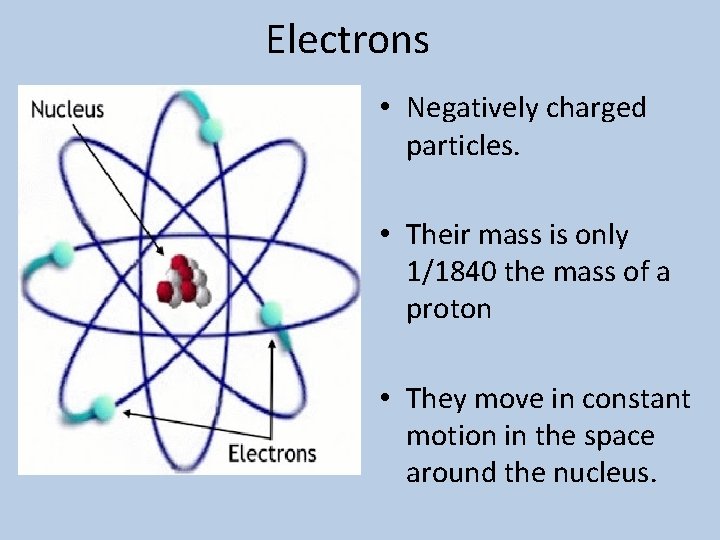 Electrons

Nucleus

Electrons

• Negatively charged particles.

• Their mass is only 1/1840 the mass of a proton

• They move in constant motion in the space around the nucleus.